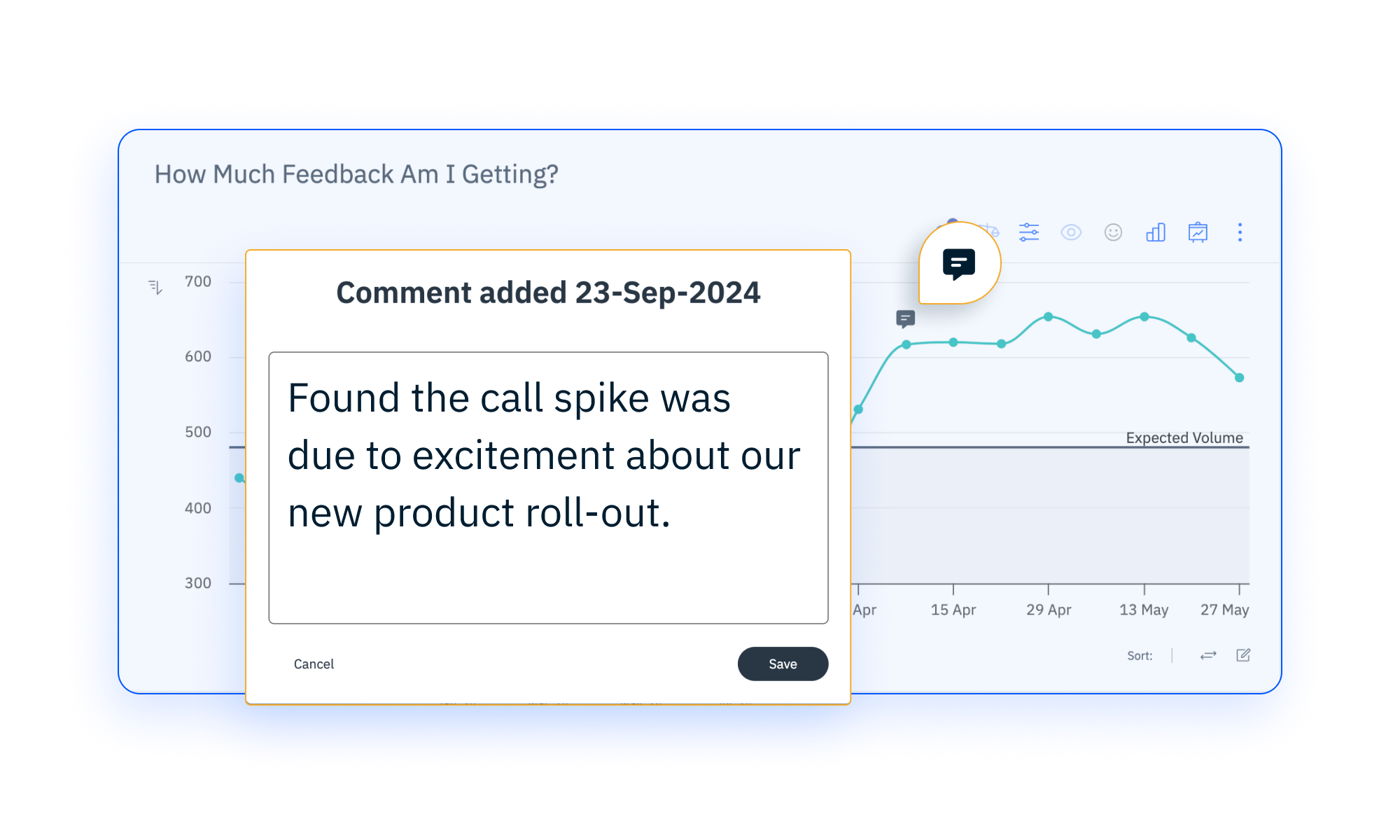 How Much Feedback Am I Getting?

700

600

500

400

300

Comment added 23-Sep-2024

Found the call spike was due to excitement about our new product roll-out.

Cancel

Save

Expected Volume

Apr

15 Apr

29 Apr

13 May

27 May

Sort: